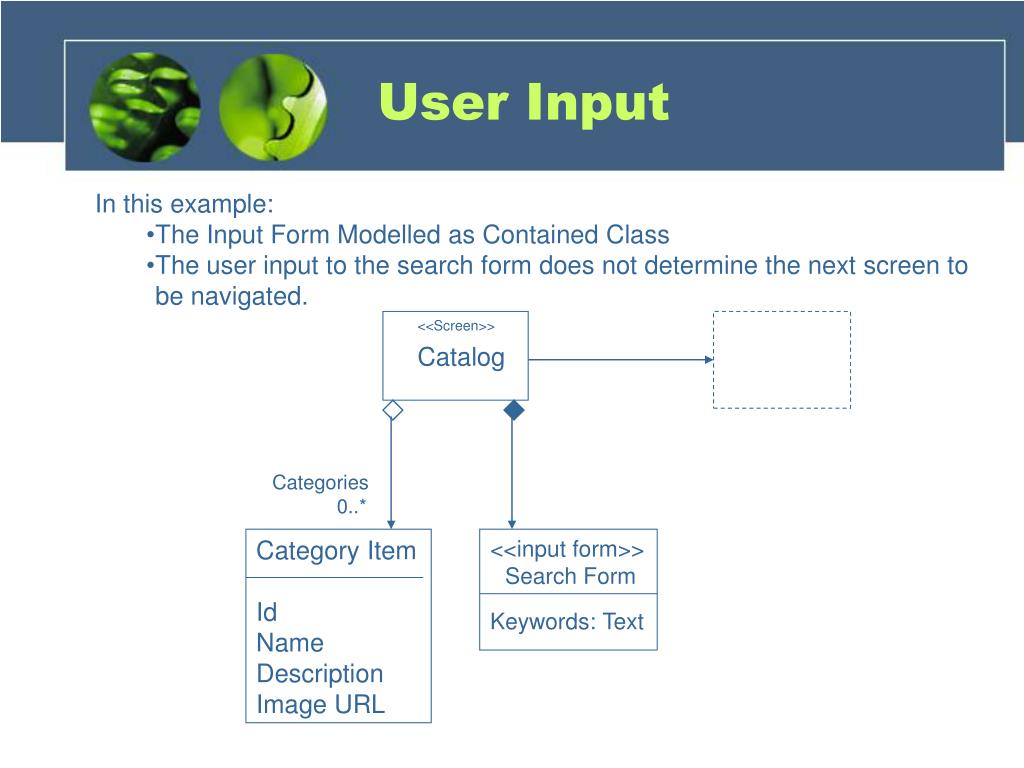 User Input

In this example:

•The Input Form Modelled as Contained Class

•The user input to the search form does not determine the next screen to be navigated.

<<Screen>>
Catalog

Categories
0..*

Category Item

Id
Name
Description
Image URL

<<input form>>
Search Form

Keywords: Text